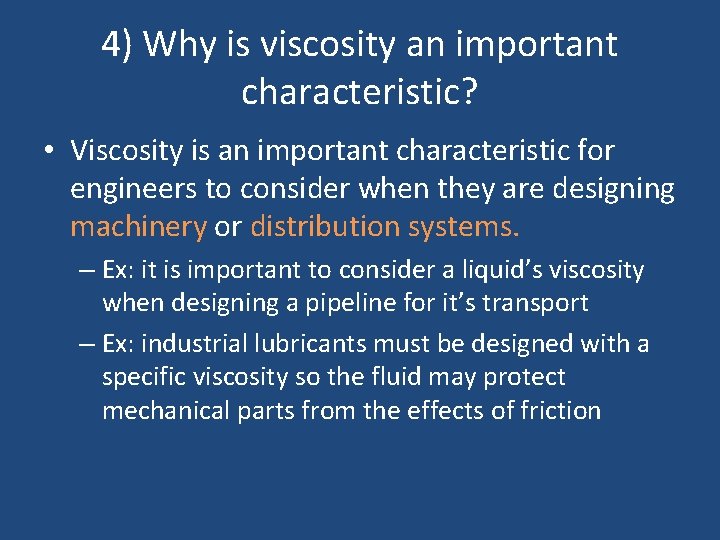 4) Why is viscosity an important characteristic?

• Viscosity is an important characteristic for engineers to consider when they are designing machinery or distribution systems.

– Ex: it is important to consider a liquid’s viscosity when designing a pipeline for it’s transport

– Ex: industrial lubricants must be designed with a specific viscosity so the fluid may protect mechanical parts from the effects of friction